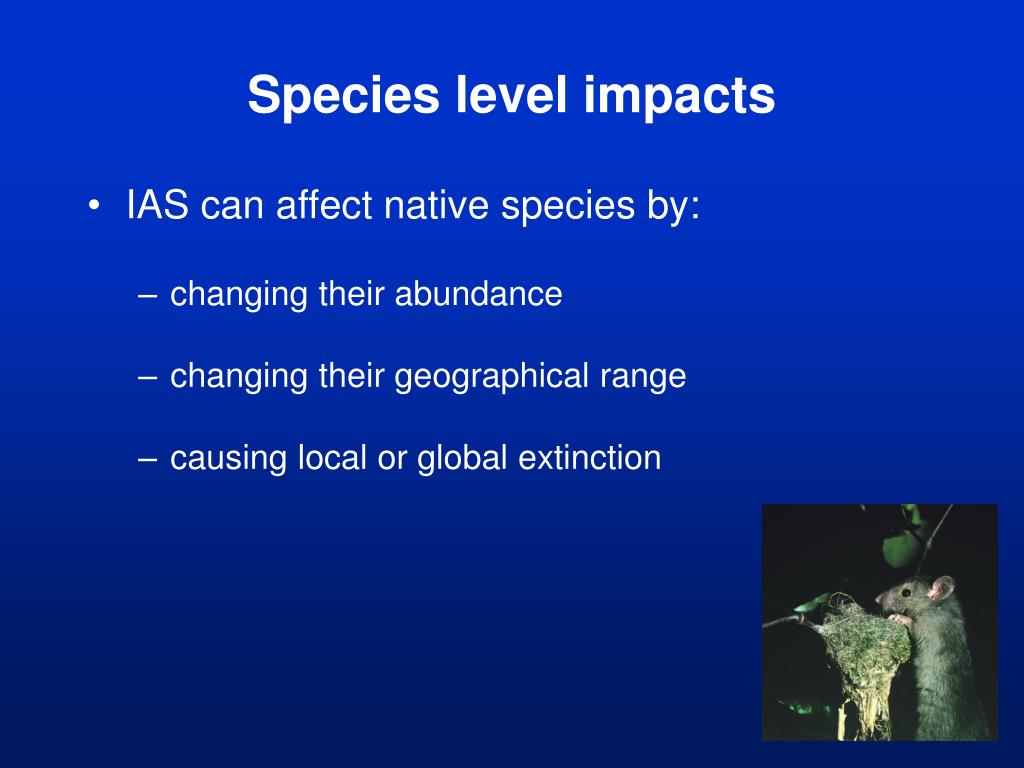 Species level impacts

• IAS can affect native species by:

– changing their abundance

– changing their geographical range

– causing local or global extinction